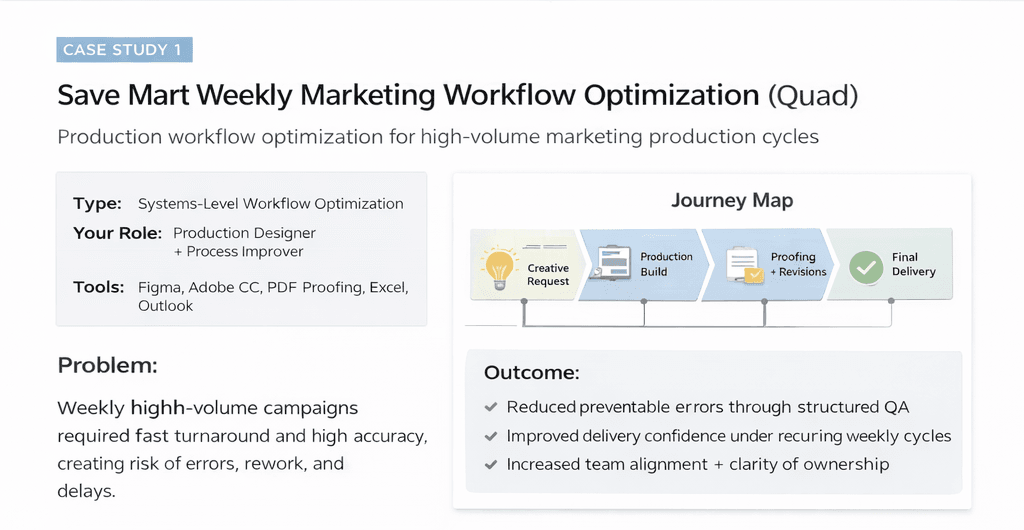 CASE STUDY 1

Save Mart Weekly Marketing Workflow Optimization (Quad)

Production workflow optimization for high-volume marketing production cycles

Type: Systems-Level Workflow Optimization

Your Role: Production Designer + Process Improver

Tools: Figma, Adobe CC, PDF Proofing, Excel, Outlook

Problem:

Weekly highh-volume campaigns required fast turnaround and high accuracy, creating risk of errors, rework, and delays.

Journey Map

Creative Request

Production Build

Proofing + Revisions

Final Delivery

Outcome:

Reduced preventable errors through structured QA

Improved delivery confidence under recuring weekly cycles

Increased team alignment + clarity of ownership